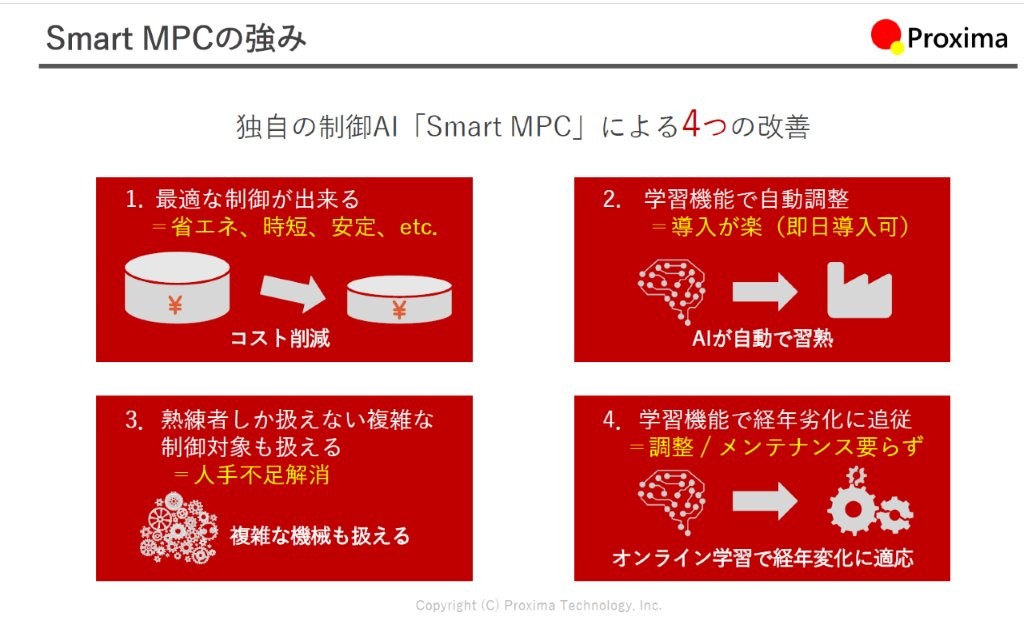 Smart MPCの強み

Proxima

独自の制御AI「Smart MPC」による4つの改善

1. 最適な制御が出来る
＝省エネ、時短、安定、etc.

¥

¥

コスト削減

2. 学習機能で自動調整
＝導入が楽（即日導入可）

AIが自動で習熟

3. 熟練者しか扱えない複雑な制御対象も扱える
＝人手不足解消

複雑な機械も扱える

4. 学習機能で経年劣化に追従
＝調整 / メンテナンス要らず

オンライン学習で経年変化に適応

Copyright (C) Proxima Technology, Inc.